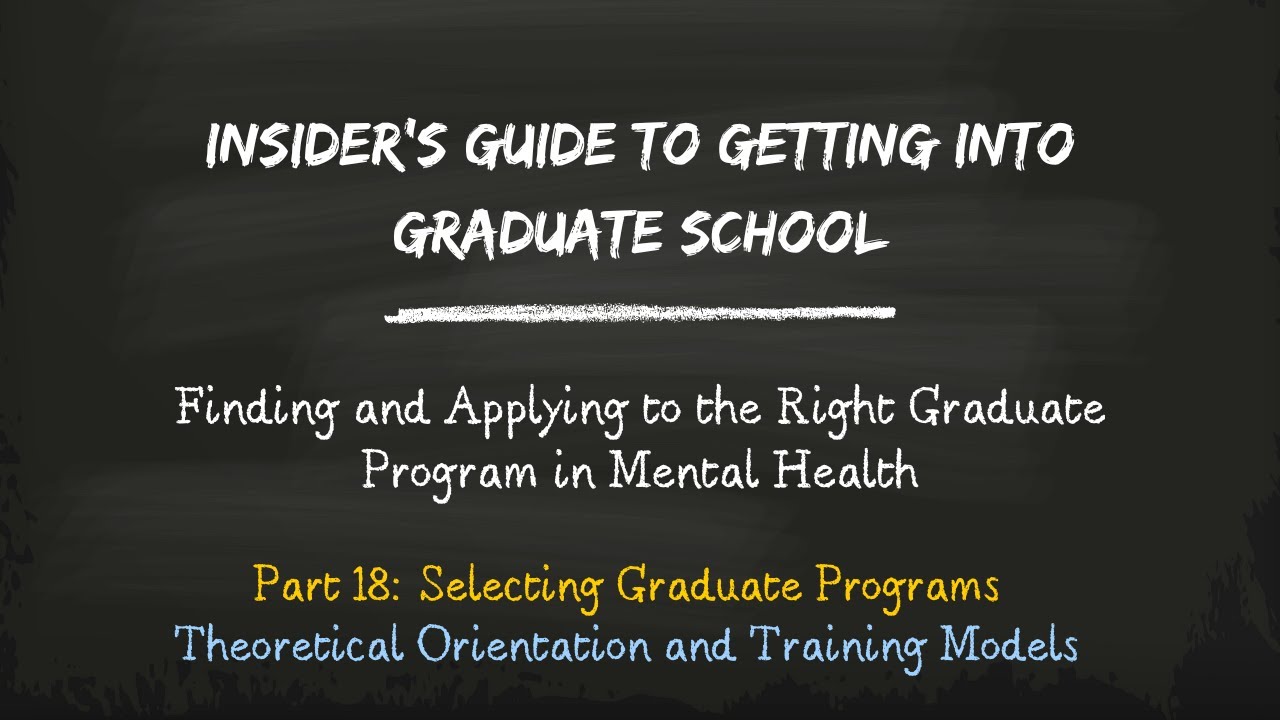 INSIDER'S GUIDE TO GETTING INTO GRADUATE SCHOOL

Finding and Applying to the Right Graduate Program in Mental Health

Part 18: Selecting Graduate Programs
Theoretical Orientation and Training Models